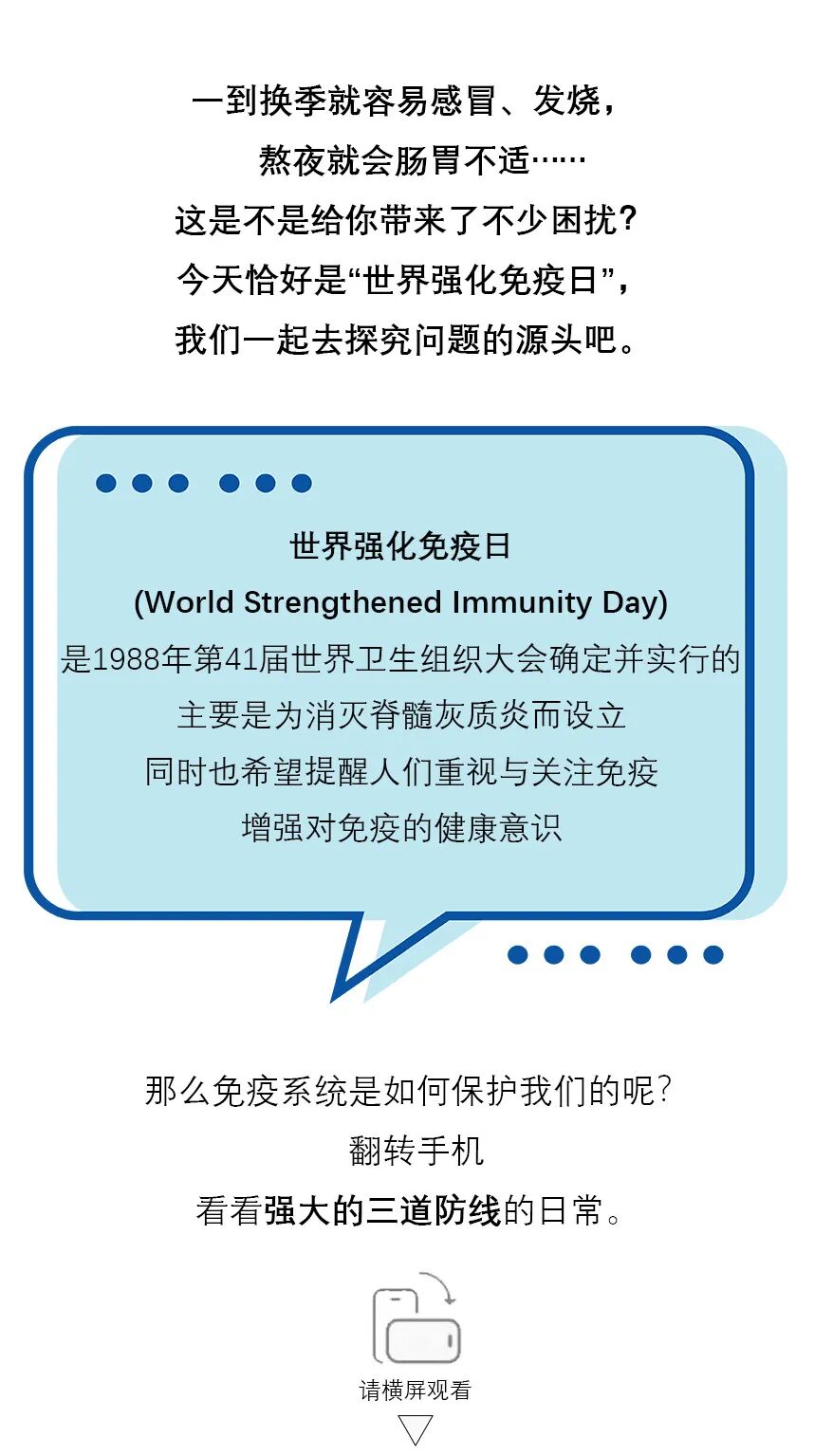 一到换季就容易感冒、发烧，
熬夜就会肠胃不适……
这是不是给你带来了不少困扰？
今天恰好是“世界强化免疫日”，
我们一起去探究问题的源头吧。

世界强化免疫日
(World Strengthened Immunity Day)
是1988年第41届世界卫生组织大会确定并实行的
主要是为消灭脊髓灰质炎而设立
同时也希望提醒人们重视与关注免疫
增强对免疫的健康意识

那么免疫系统是如何保护我们的呢？
翻转手机
看看强大的三道防线的日常。

请横屏观看